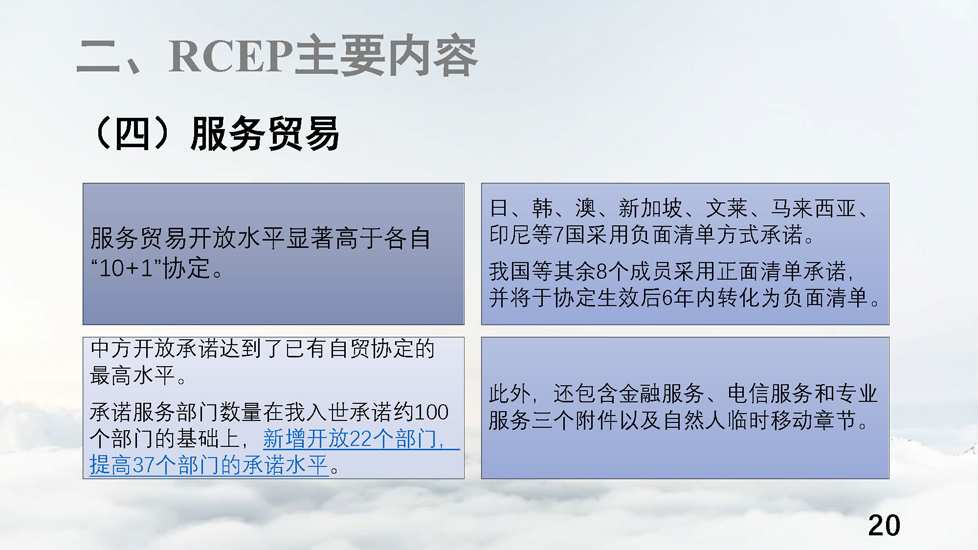 二、RCEP主要内容

（四）服务贸易

服务贸易开放水平显著高于各自“10+1”协定。

日、韩、澳、新加坡、文莱、马来西亚、印尼等7国采用负面清单方式承诺。

我国等其余8个成员采用正面清单承诺，并将于协定生效后6年内转化为负面清单。

中方开放承诺达到了已有自贸协定的最高水平。

承诺服务部门数量在我入世承诺约100个部门的基础上，新增开放22个部门，提高37个部门的承诺水平。

此外，还包含金融服务、电信服务和专业服务三个附件以及自然人临时移动章节。

20